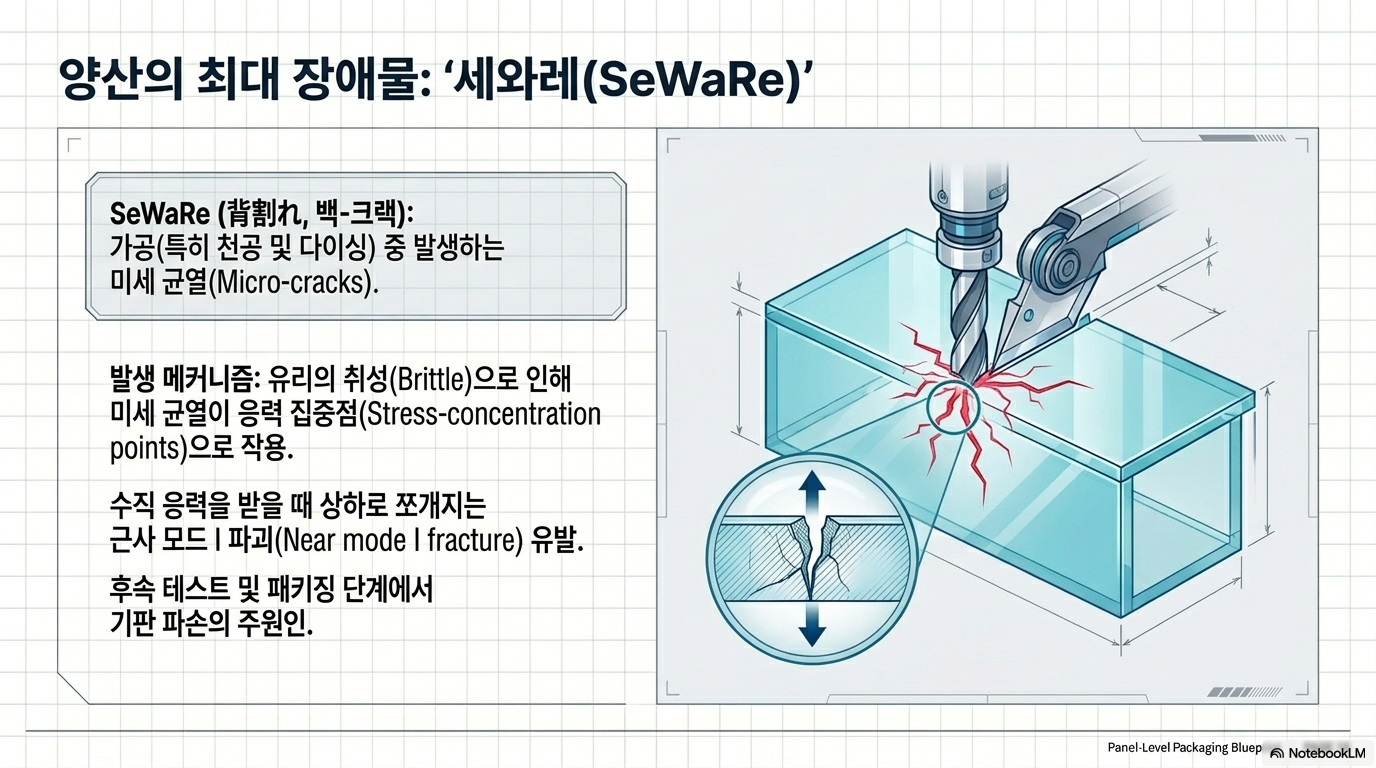 양산의 최대 장애물: '세와레(SeWaRe)'

SeWaRe (背割れ, 백-크랙): 가공(특히 천공 및 다이싱) 중 발생하는 미세 균열(Micro-cracks).

발생 메커니즘: 유리의 취성(Brittle)으로 인해 미세 균열이 응력 집중점(Stress-concentration points)으로 작용.

수직 응력을 받을 때 상하로 쪼개지는 근사 모드 I 파괴(Near mode I fracture) 유발.

후속 테스트 및 패키징 단계에서 기판 파손의 주원인.

Panel-Level Packaging Bluep

NotebookLM